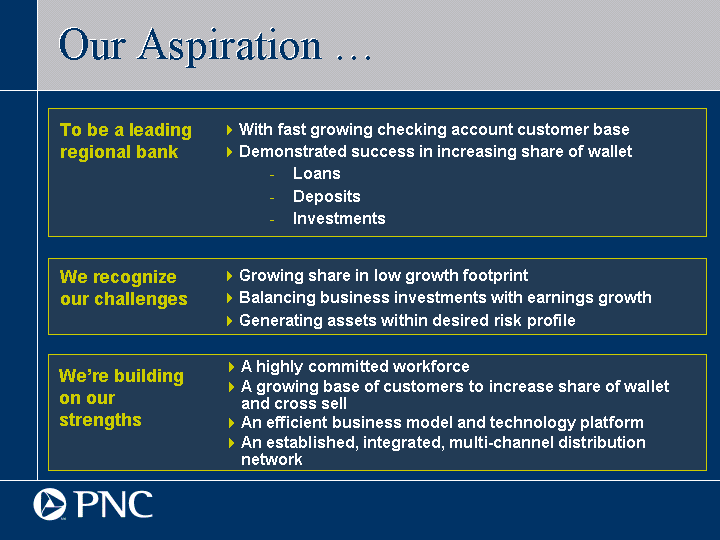 Our Aspiration …

To be a leading regional bank

With fast growing checking account customer base
Demonstrated success in increasing share of wallet
- Loans
- Deposits
- Investments

We recognize our challenges

Growing share in low growth footprint
Balancing business investments with earnings growth
Generating assets within desired risk profile

We're building on our strengths

A highly committed workforce
A growing base of customers to increase share of wallet and cross sell
An efficient business model and technology platform
An established, integrated, multi-channel distribution network

PNC